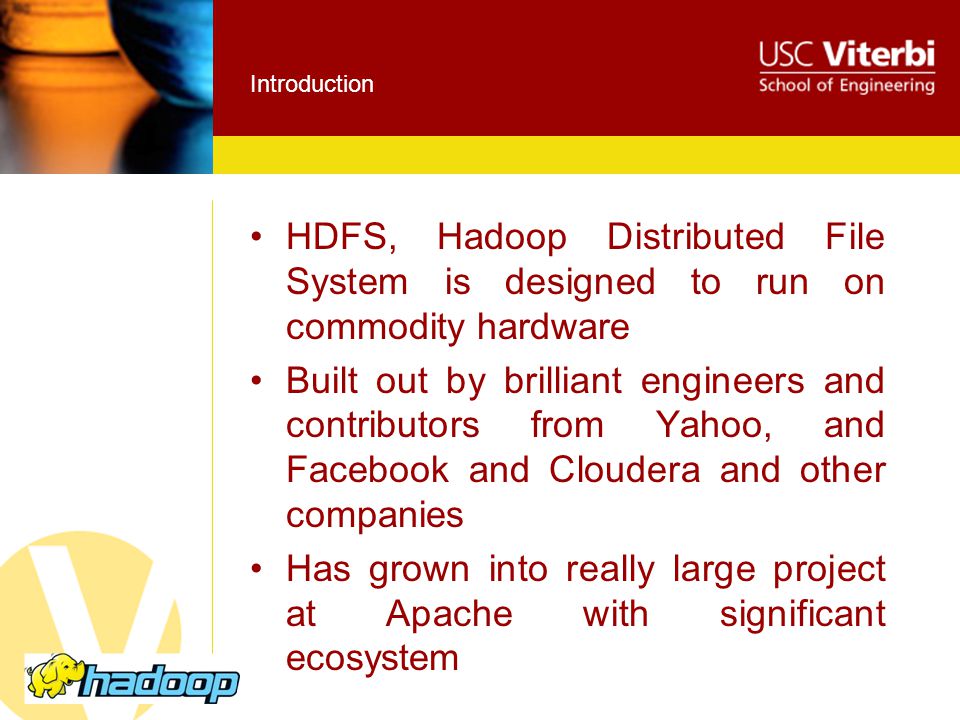 Introduction

USC Viterbi
School of Engineering

• HDFS, Hadoop Distributed File System is designed to run on commodity hardware
• Built out by brilliant engineers and contributors from Yahoo, and Facebook and Cloudera and other companies
• Has grown into really large project at Apache with significant ecosystem

hadoop